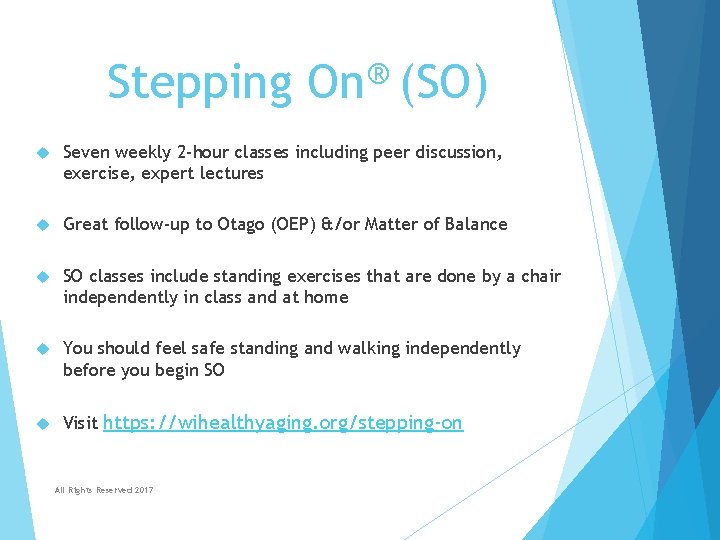 Stepping On® (SO)

Seven weekly 2-hour classes including peer discussion, exercise, expert lectures

Great follow-up to Otago (OEP) &/or Matter of Balance

SO classes include standing exercises that are done by a chair independently in class and at home

You should feel safe standing and walking independently before you begin SO

Visit https://wihealthyaging.org/stepping-on

All Rights Reserved 2017